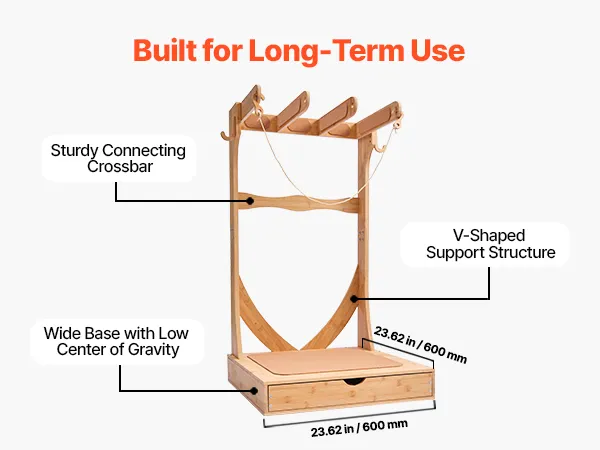 Built for Long-Term Use

Sturdy Connecting Crossbar

V-Shaped Support Structure

Wide Base with Low Center of Gravity

23.62 in / 600 mm

23.62 in / 600 mm